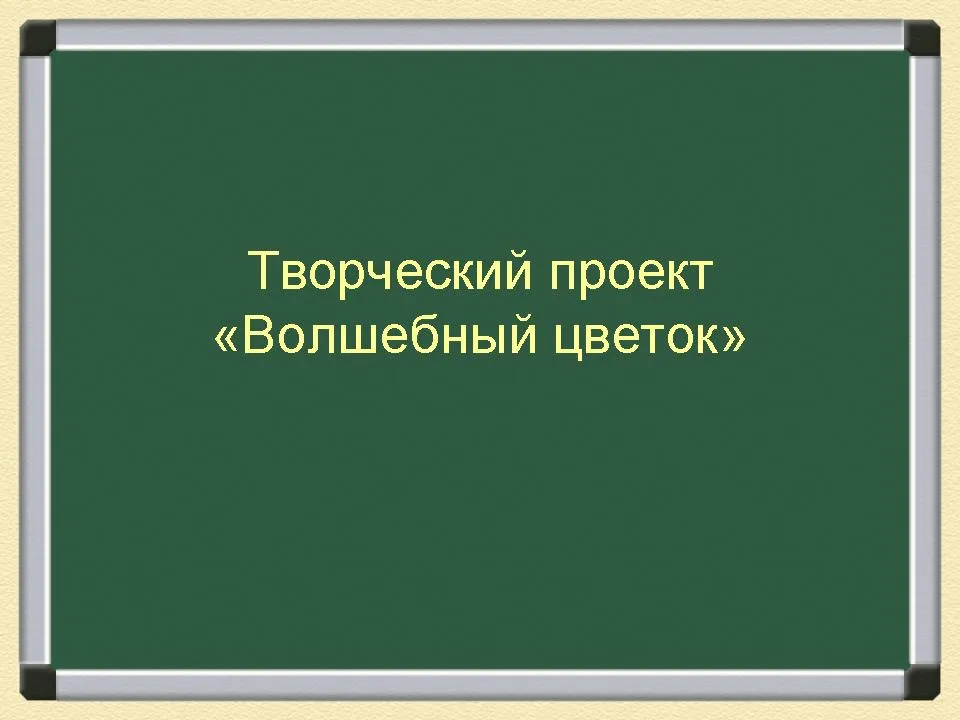 Творческий проект
«Волшебный цветок»